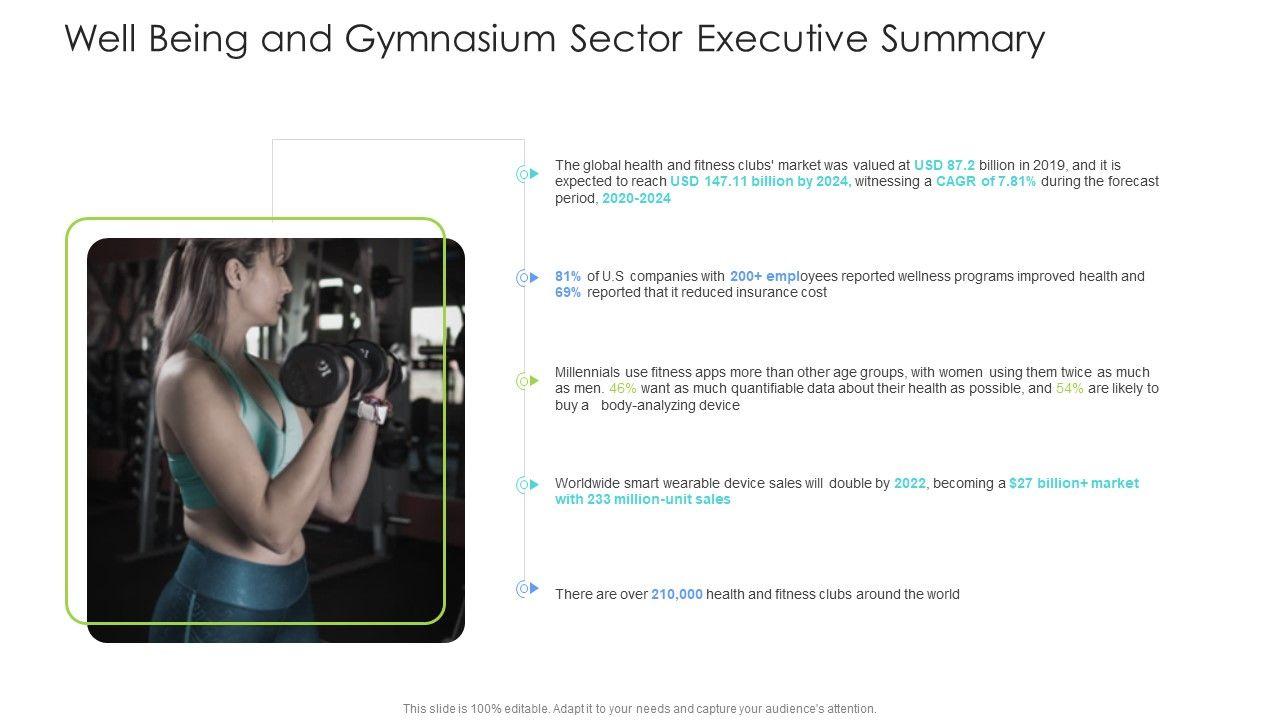 Well Being and Gymnasium Sector Executive Summary

The global health and fitness clubs' market was valued at USD 87.2 billion in 2019, and it is expected to reach USD 147.11 billion by 2024, witnessing a CAGR of 7.81% during the forecast period, 2020-2024

81% of U.S companies with 200+ employees reported wellness programs improved health and 69% reported that it reduced insurance cost

Millennials use fitness apps more than other age groups, with women using them twice as much as men. 46% want as much quantifiable data about their health as possible, and 54% are likely to buy a body-analyzing device

Worldwide smart wearable device sales will double by 2022, becoming a $27 billion+ market with 233 million-unit sales

There are over 210,000 health and fitness clubs around the world

This slide is 100% editable. Adapt it to your needs and capture your audience's attention.